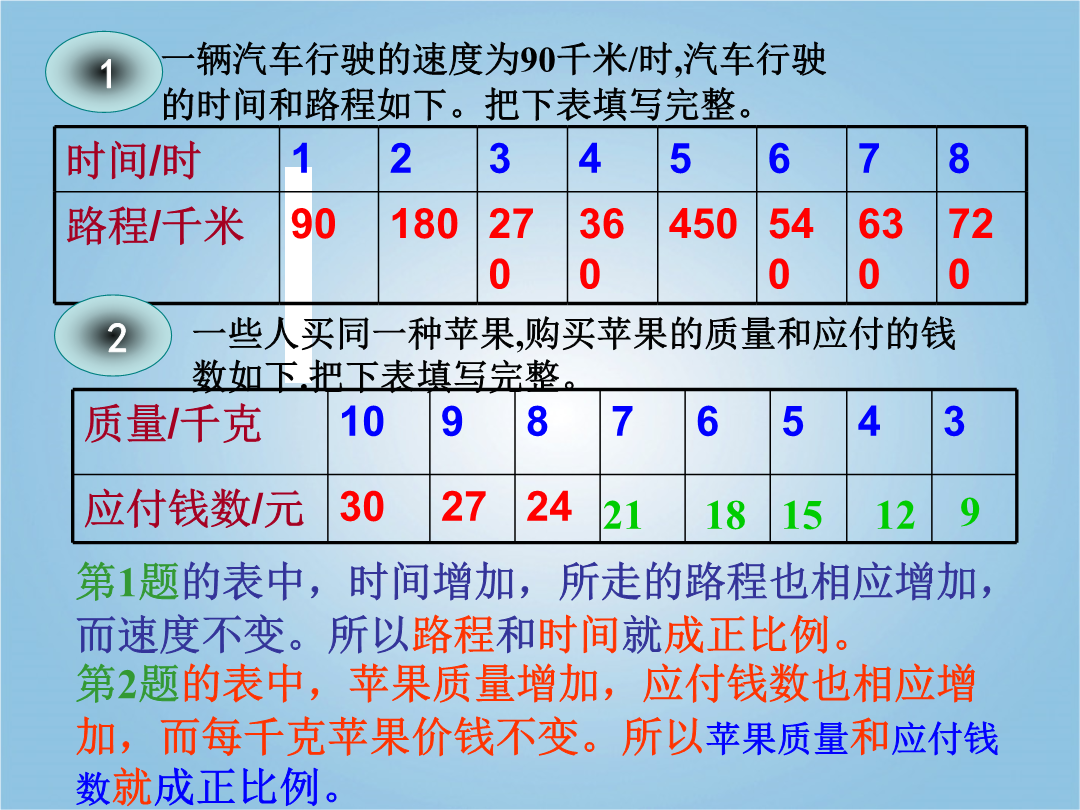 1

一辆汽车行驶的速度为90千米/时,汽车行驶的时间和路程如下。把下表填写完整。

| 时间/时 | 1 | 2 | 3 | 4 | 5 | 6 | 7 | 8 |
|---|---|---|---|---|---|---|---|---|
| 路程/千米 | 90 | 180 | 270 | 360 | 450 | 540 | 630 | 720 |

2

一些人买同一种苹果,购买苹果的质量和应付的钱数如下.把下表填写完整。

| 质量/千克 | 10 | 9 | 8 | 7 | 6 | 5 | 4 | 3 |
|---|---|---|---|---|---|---|---|---|
| 应付钱数/元 | 30 | 27 | 24 | 21 | 18 | 15 | 12 | 9 |

第1题的表中，时间增加，所走的路程也相应增加，而速度不变。所以路程和时间就成正比例。

第2题的表中，苹果质量增加，应付钱数也相应增加，而每千克苹果价钱不变。所以苹果质量和应付钱数就成正比例。